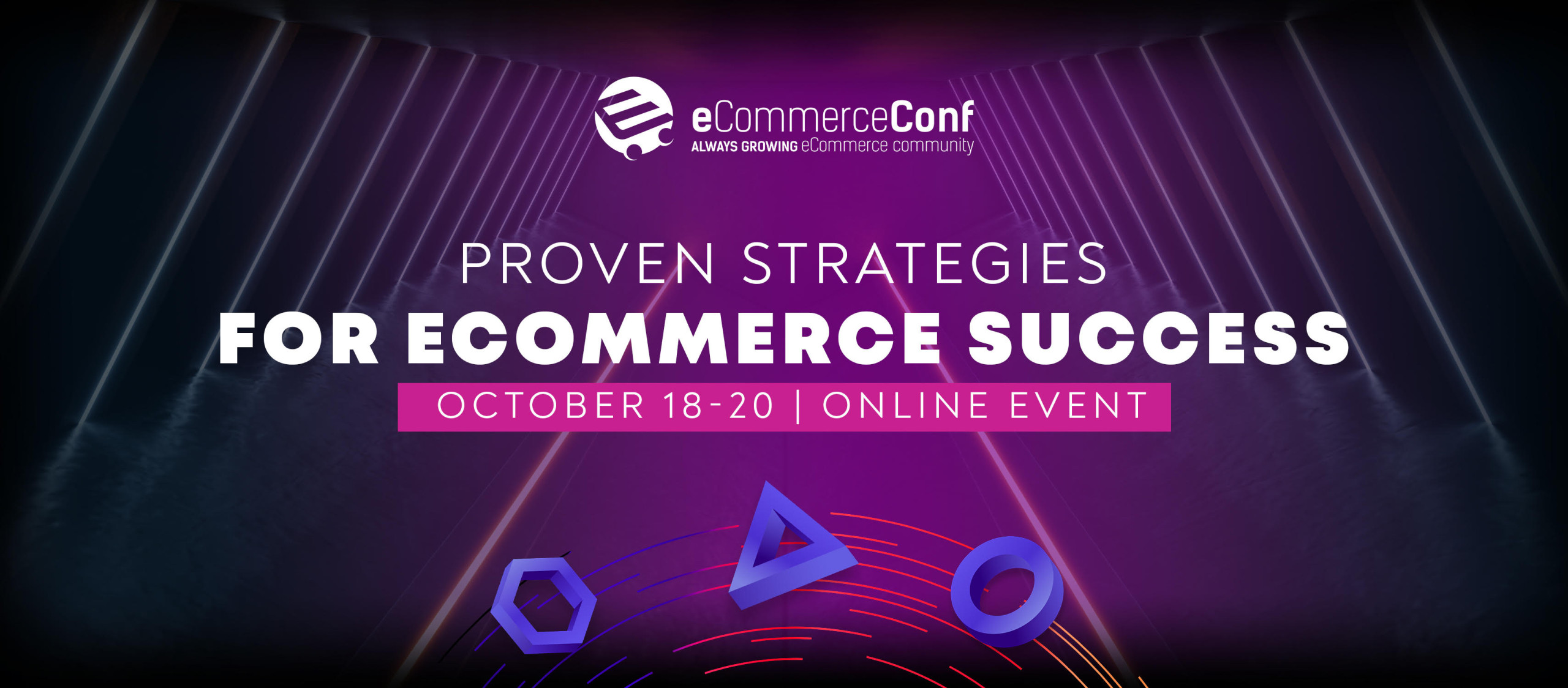 eCommerceConf
ALWAYS GROWING eCommerce community

PROVEN STRATEGIES
FOR ECOMMERCE SUCCESS

OCTOBER 18-20 | ONLINE EVENT